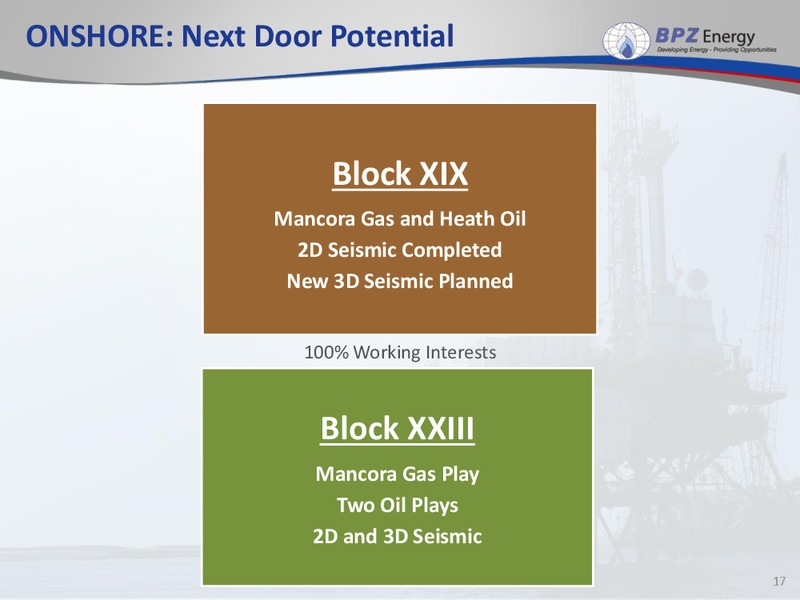 ONSHORE: Next Door Potential

BPZ Energy
Developing Energy - Providing Opportunities

Block XIX

Mancora Gas and Heath Oil
2D Seismic Completed
New 3D Seismic Planned

100% Working Interests

Block XXIII

Mancora Gas Play
Two Oil Plays
2D and 3D Seismic

17